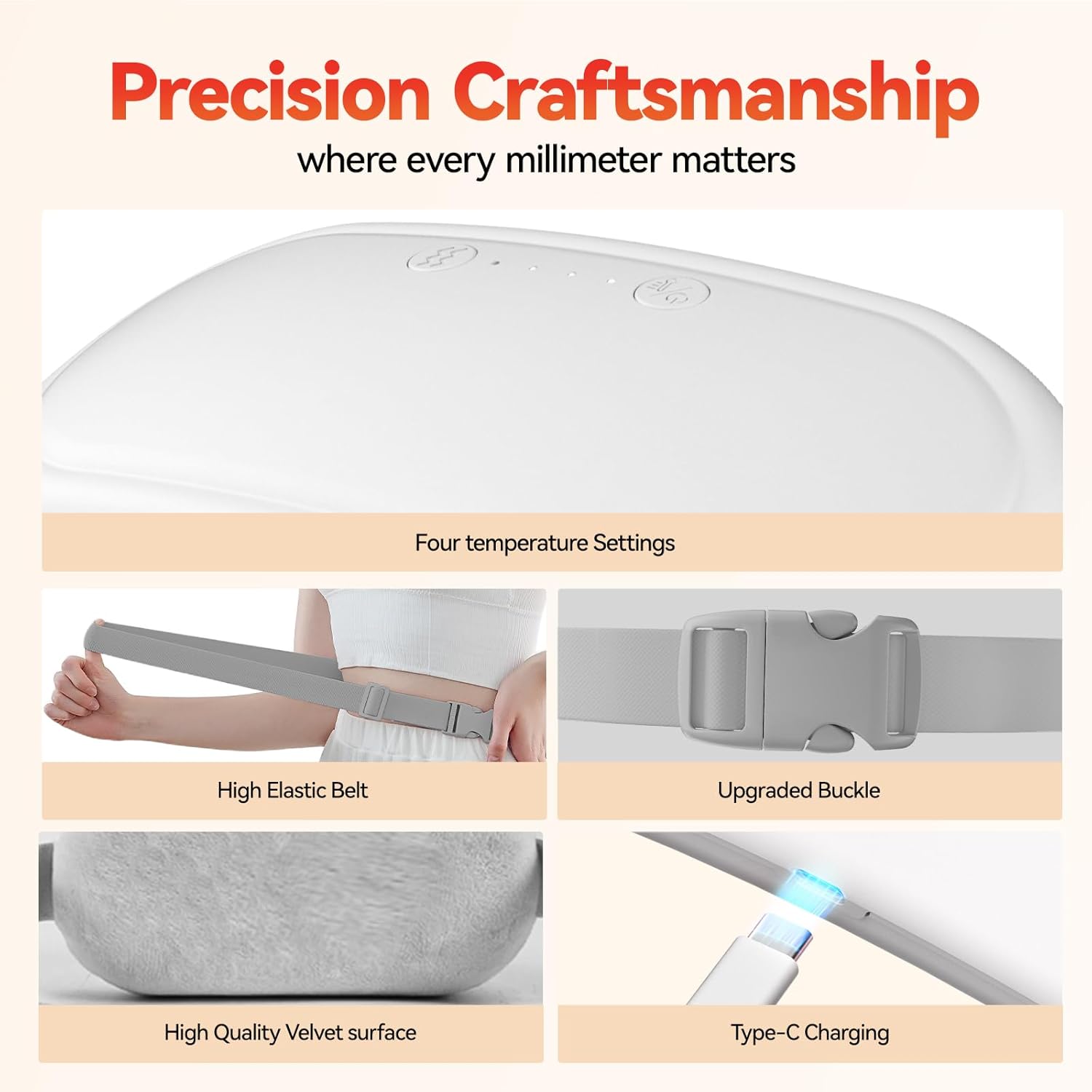 Precision Craftsmanship

where every millimeter matters

Four temperature Settings

High Elastic Belt

Upgraded Buckle

High Quality Velvet surface

Type-C Charging